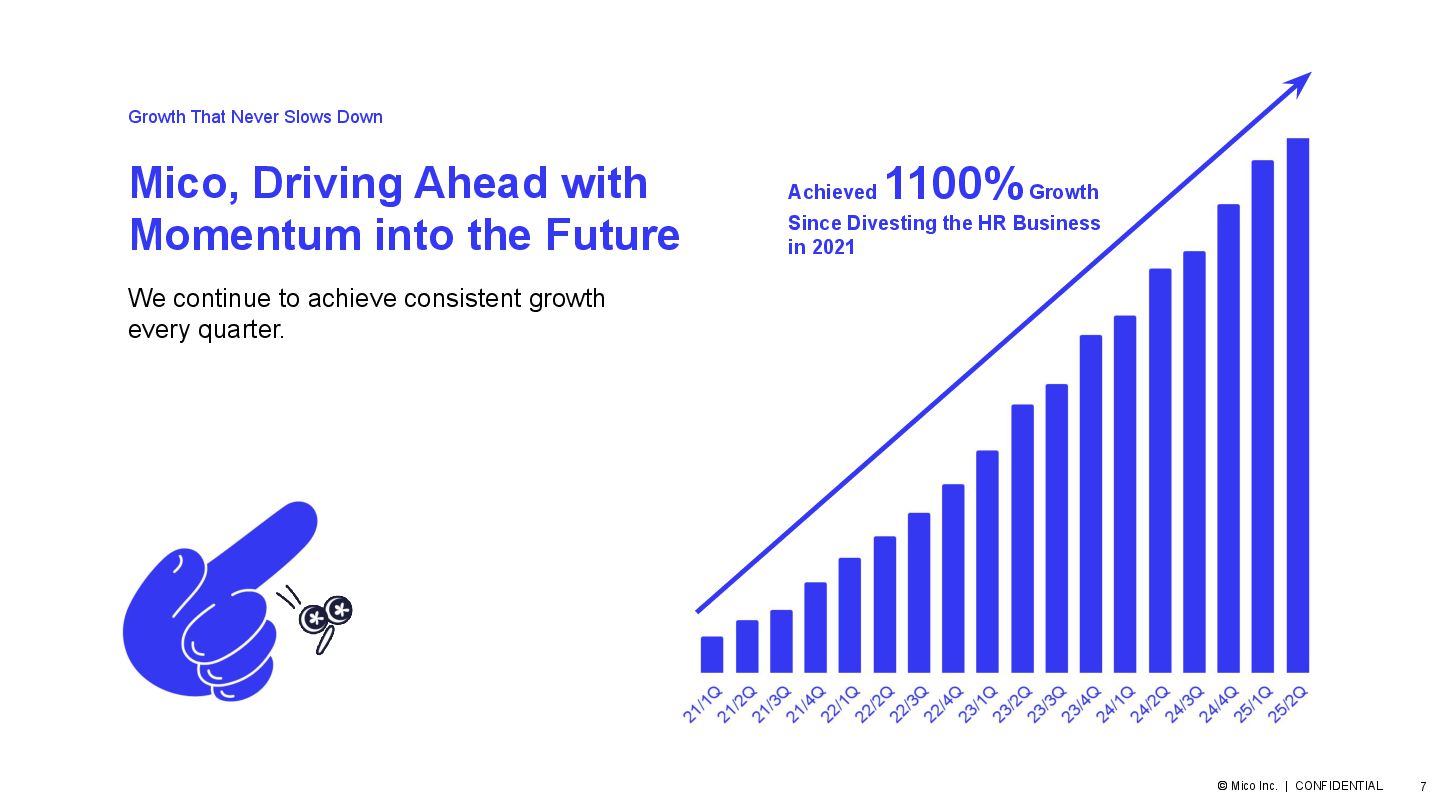 Growth That Never Slows Down

Mico, Driving Ahead with Momentum into the Future

We continue to achieve consistent growth every quarter.

Achieved 1100% Growth Since Divesting the HR Business in 2021

21/1Q 21/2Q 21/3Q 21/4Q 22/1Q 22/2Q 22/3Q 22/4Q 23/1Q 23/2Q 23/3Q 23/4Q 24/1Q 24/2Q 24/3Q 24/4Q 25/1Q 25/2Q

© Mico Inc. | CONFIDENTIAL 7